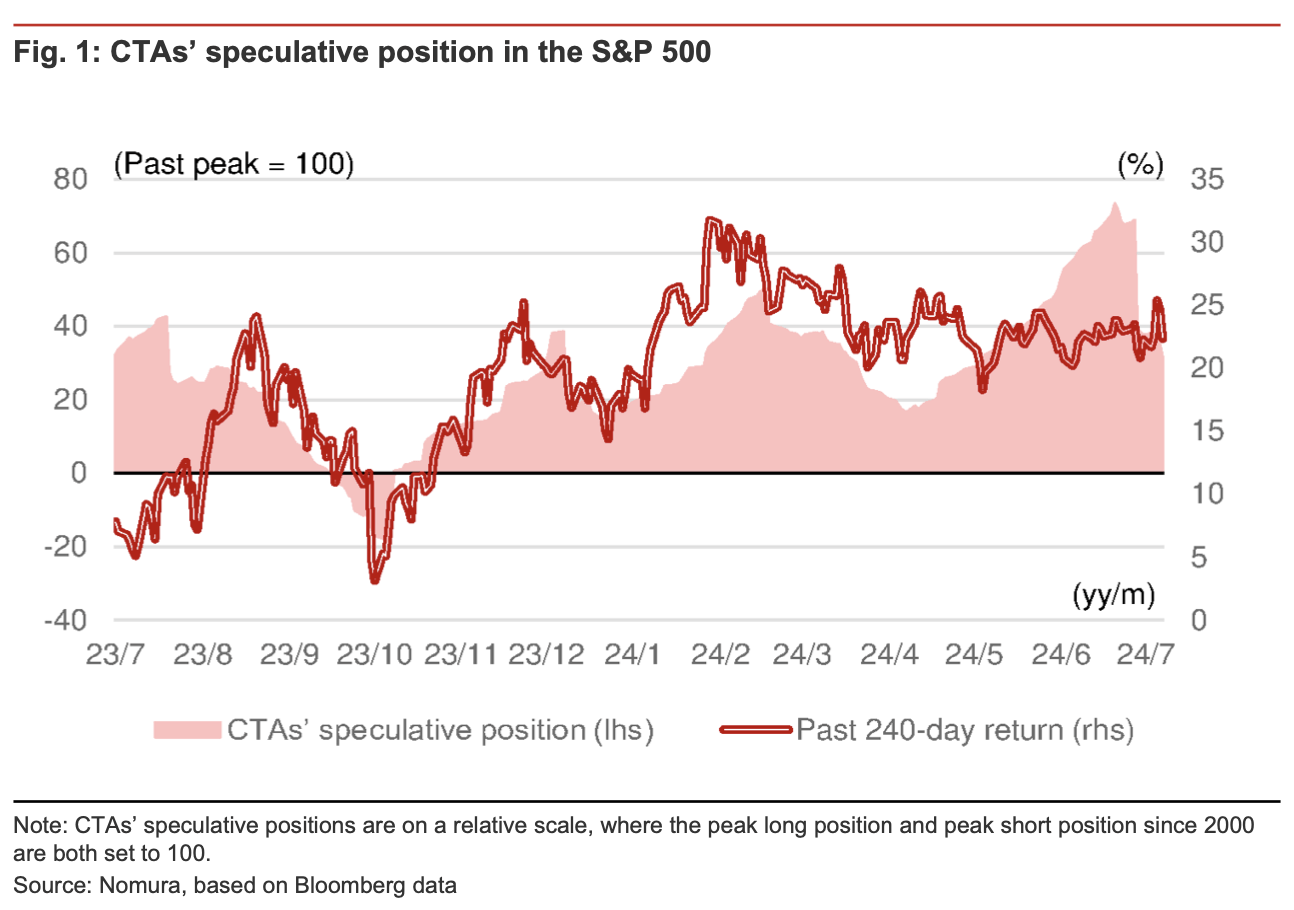 Fig. 1: CTAs' speculative position in the S&P 500

(Past peak = 100)

(%)

80
60
40
20
0
-20
-40

35
30
25
20
15
10
5
0

(yy/m)

23/7 23/8 23/9 23/10 23/11 23/12 24/1 24/2 24/3 24/4 24/5 24/6 24/7

CTAs' speculative position (lhs)
Past 240-day return (rhs)

Note: CTAs' speculative positions are on a relative scale, where the peak long position and peak short position since 2000 are both set to 100.

Source: Nomura, based on Bloomberg data